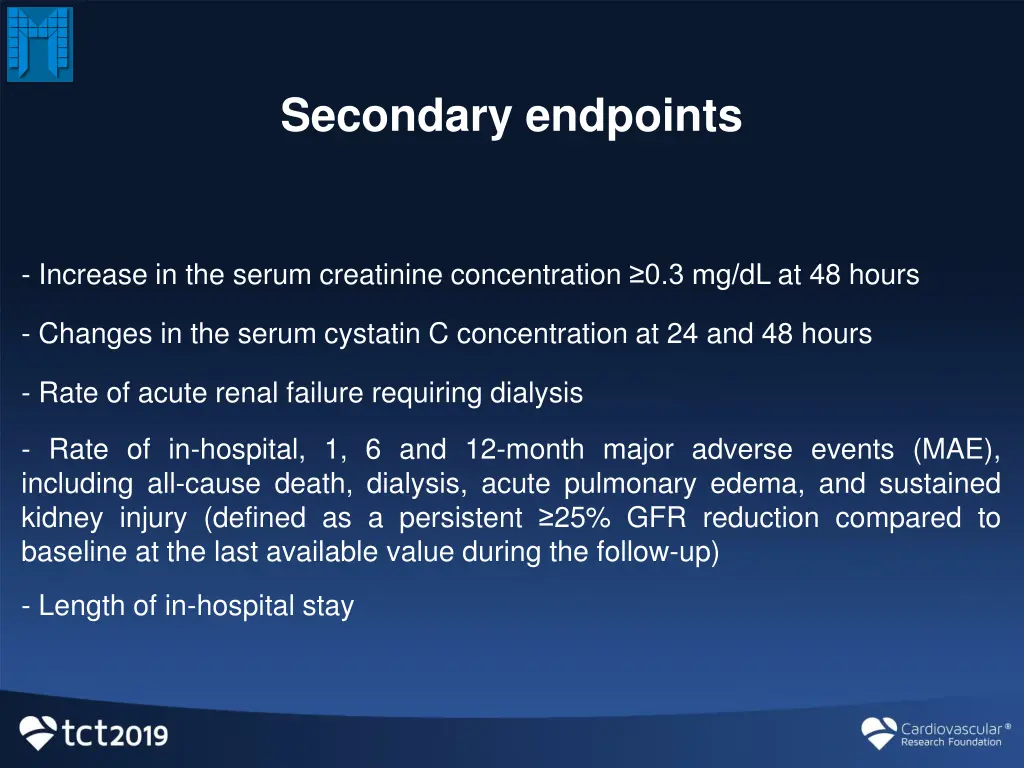 Secondary endpoints

- Increase in the serum creatinine concentration ≥0.3 mg/dL at 48 hours

- Changes in the serum cystatin C concentration at 24 and 48 hours

- Rate of acute renal failure requiring dialysis

- Rate of in-hospital, 1, 6 and 12-month major adverse events (MAE), including all-cause death, dialysis, acute pulmonary edema, and sustained kidney injury (defined as a persistent ≥25% GFR reduction compared to baseline at the last available value during the follow-up)

- Length of in-hospital stay

tct2019

Cardiovascular® Research Foundation